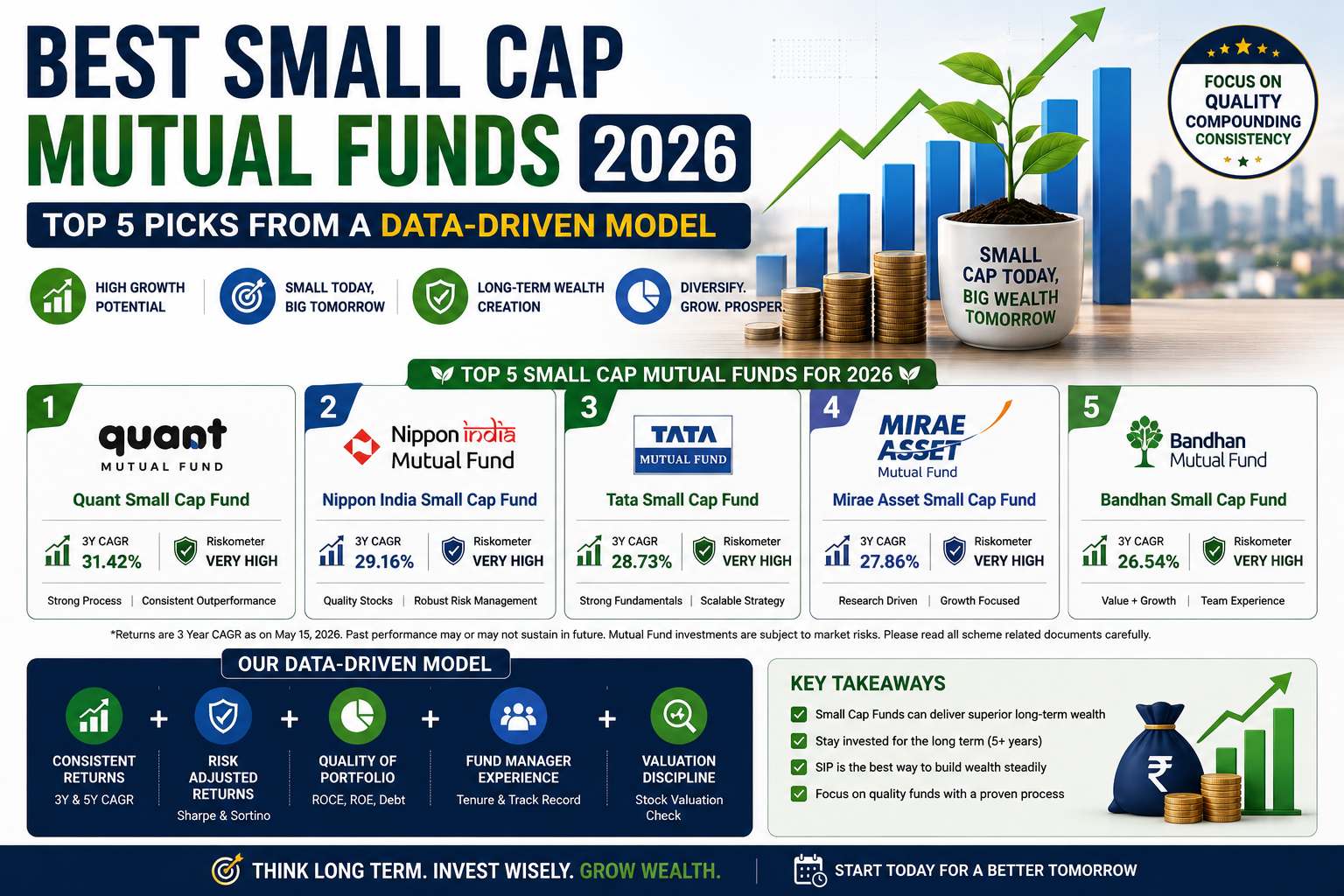 BEST SMALL CAP MUTUAL FUNDS 2026

TOP 5 PICKS FROM A DATA-DRIVEN MODEL

FOCUS ON QUALITY COMPOUNDING CONSISTENCY

HIGH GROWTH POTENTIAL

SMALL TODAY, BIG TOMORROW

LONG-TERM WEALTH CREATION

DIVERSIFY. GROW. PROSPER.

SMALL CAP TODAY, BIG WEALTH TOMORROW

TOP 5 SMALL CAP MUTUAL FUNDS FOR 2026

1
quant MUTUAL FUND
Quant Small Cap Fund
3Y CAGR 31.42%
Riskometer VERY HIGH
Strong Process | Consistent Outperformance

2
Nippon india Mutual Fund
Nippon India Small Cap Fund
3Y CAGR 29.16%
Riskometer VERY HIGH
Quality Stocks | Robust Risk Management

3
TATA MUTUAL FUND
Tata Small Cap Fund
3Y CAGR 28.73%
Riskometer VERY HIGH
Strong Fundamentals | Scalable Strategy

4
MIRAE ASSET Mutual Fund
Mirae Asset Small Cap Fund
3Y CAGR 27.86%
Riskometer VERY HIGH
Research Driven | Growth Focused

5
Bandhan Mutual Fund
Bandhan Small Cap Fund
3Y CAGR 26.54%
Riskometer VERY HIGH
Value + Growth | Team Experience

*Returns are 3 Year CAGR as on May 15, 2026. Past performance may or may not sustain in future. Mutual Fund investments are subject to market risks. Please read all scheme related documents carefully.

OUR DATA-DRIVEN MODEL

CONSISTENT RETURNS
3Y & 5Y CAGR
+
RISK ADJUSTED RETURNS
Sharpe & Sortino
+
QUALITY OF PORTFOLIO
ROCE, ROE, Debt
+
FUND MANAGER EXPERIENCE
Tenure & Track Record
+
VALUATION DISCIPLINE
Stock Valuation Check

KEY TAKEAWAYS
Small Cap Funds can deliver superior long-term wealth
Stay invested for the long term (5+ years)
SIP is the best way to build wealth steadily
Focus on quality funds with a proven process

₹

THINK LONG TERM. INVEST WISELY. GROW WEALTH.

START TODAY FOR A BETTER TOMORROW